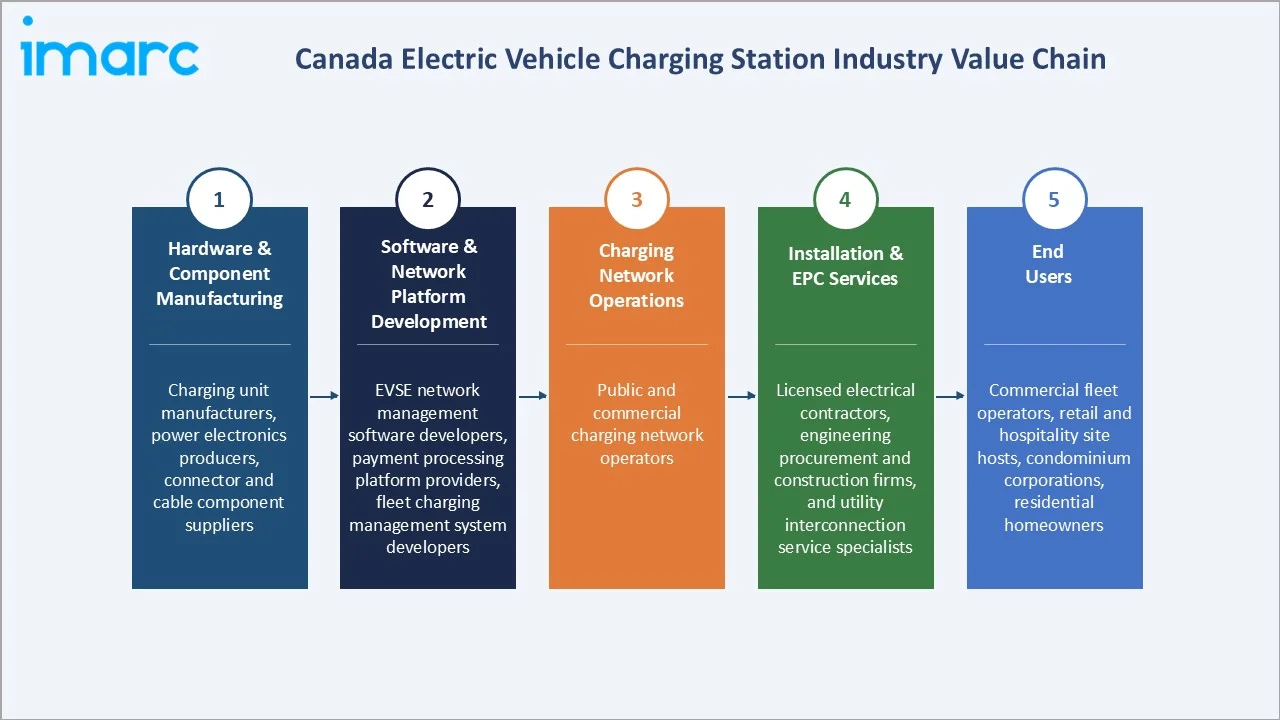 imarc

Canada Electric Vehicle Charging Station Industry Value Chain

1
Hardware & Component Manufacturing

Charging unit manufacturers, power electronics producers, connector and cable component suppliers

2
Software & Network Platform Development

EVSE network management software developers, payment processing platform providers, fleet charging management system developers

3
Charging Network Operations

Public and commercial charging network operators

4
Installation & EPC Services

Licensed electrical contractors, engineering procurement and construction firms, and utility interconnection service specialists

5
End Users

Commercial fleet operators, retail and hospitality site hosts, condominium corporations, residential homeowners